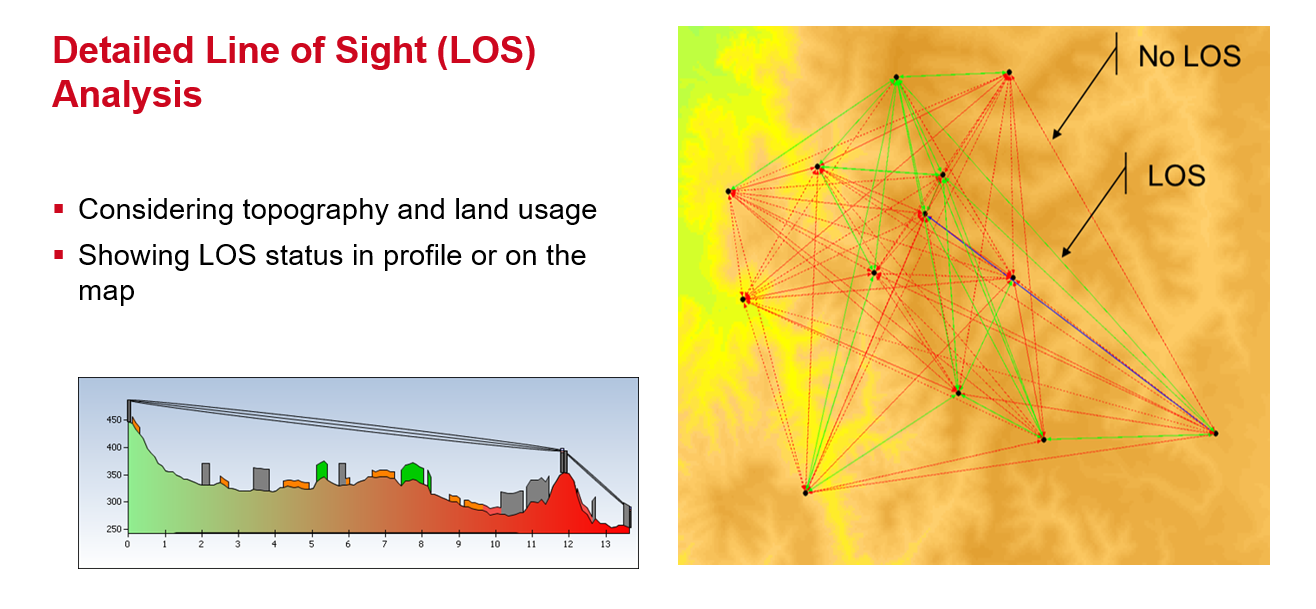 Detailed Line of Sight (LOS) Analysis

▪ Considering topography and land usage
▪ Showing LOS status in profile or on the map

450
400
350
300
250
0 1 2 3 4 5 6 7 8 9 10 11 12 13

No LOS
LOS